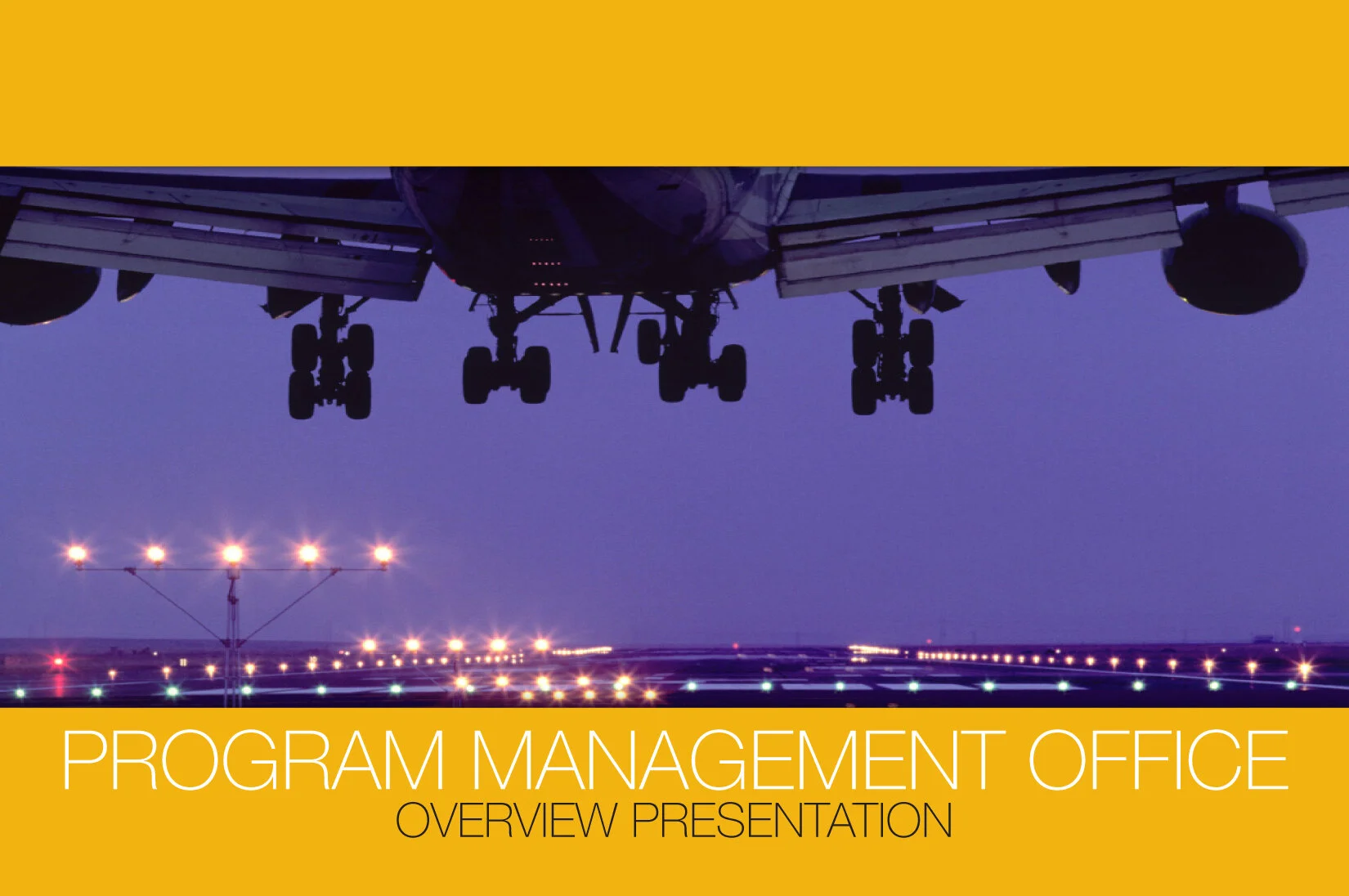 PROGRAM MANAGEMENT OFFICE
OVERVIEW PRESENTATION